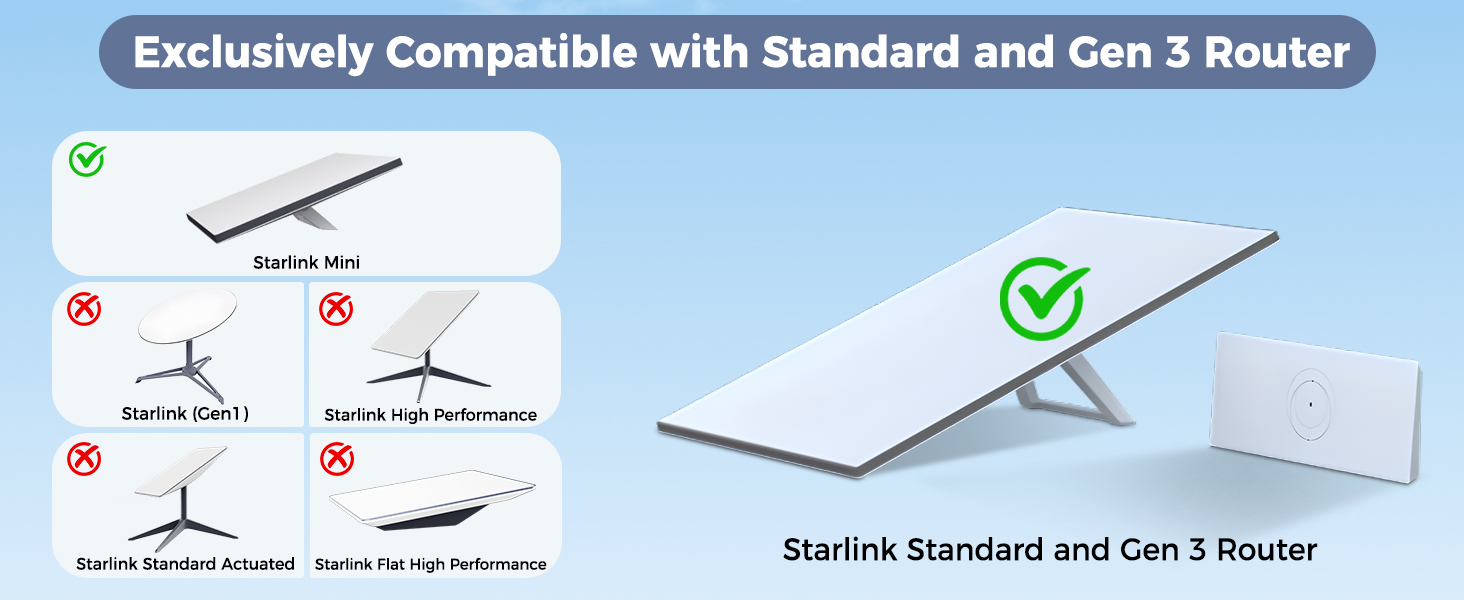 Exclusively Compatible with Standard and Gen 3 Router

Starlink Mini

Starlink (Gen1)

Starlink High Performance

Starlink Standard Actuated

Starlink Flat High Performance

Starlink Standard and Gen 3 Router